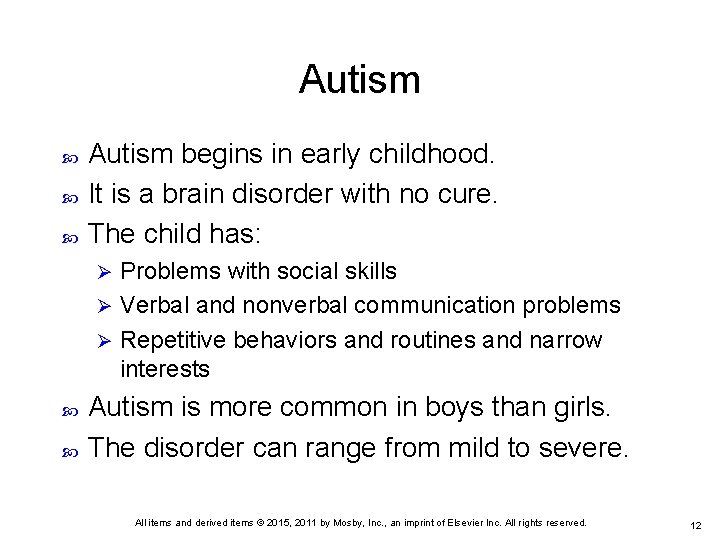 Autism

Autism begins in early childhood.

It is a brain disorder with no cure.

The child has:

Problems with social skills

Verbal and nonverbal communication problems

Repetitive behaviors and routines and narrow interests

Autism is more common in boys than girls.

The disorder can range from mild to severe.

All items and derived items © 2015, 2011 by Mosby, Inc., an imprint of Elsevier Inc. All rights reserved.

12